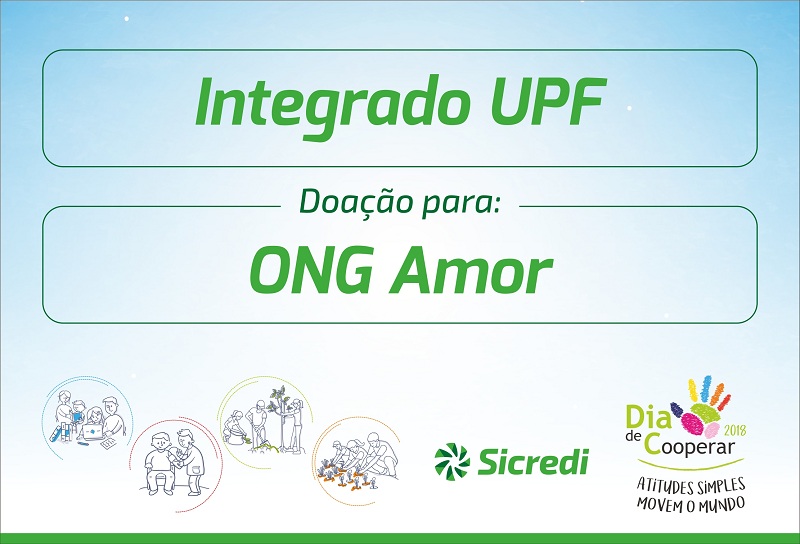 Integrado UPF

Doação para:

ONG Amor

Sicredi

Dia de Cooperar 2018

ATITUDES SIMPLES MOVEM O MUNDO